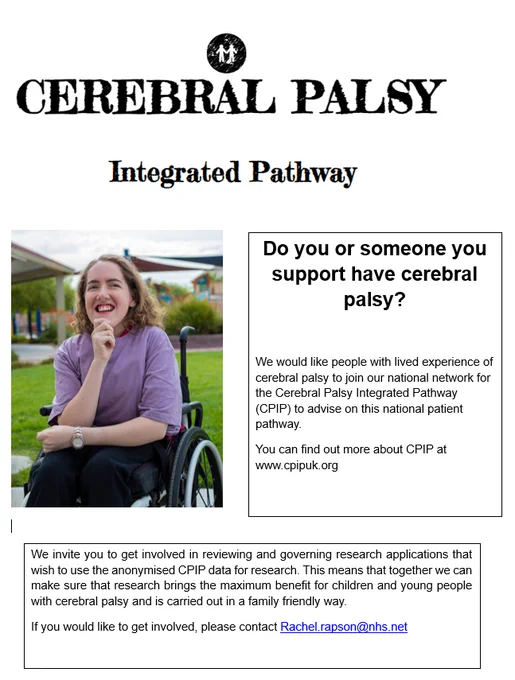 CEREBRAL PALSY

Integrated Pathway

Do you or someone you support have cerebral palsy?

We would like people with lived experience of cerebral palsy to join our national network for the Cerebral Palsy Integrated Pathway (CPIP) to advise on this national patient pathway.

You can find out more about CPIP at www.cpipuk.org

We invite you to get involved in reviewing and governing research applications that wish to use the anonymised CPIP data for research. This means that together we can make sure that research brings the maximum benefit for children and young people with cerebral palsy and is carried out in a family friendly way.

If you would like to get involved, please contact Rachel.rapson@nhs.net